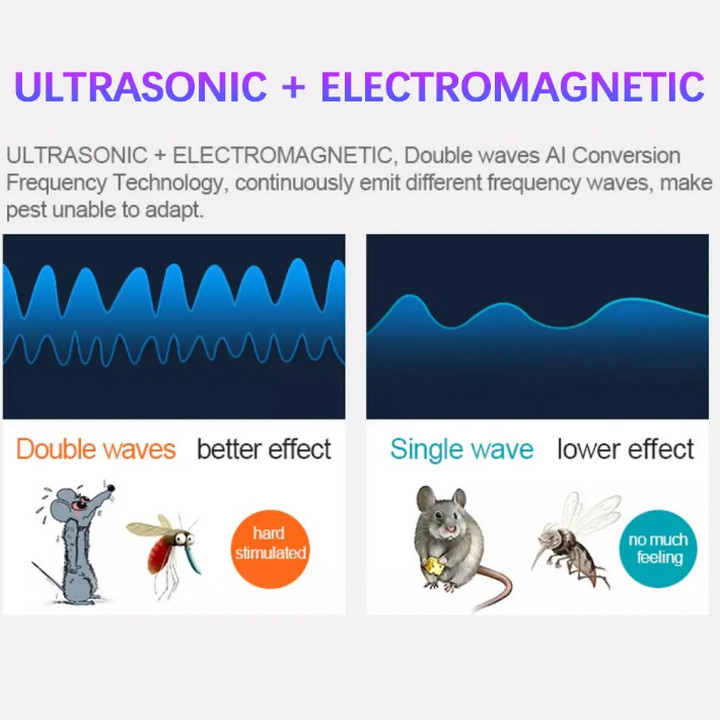 ULTRASONIC + ELECTROMAGNETIC

ULTRASONIC + ELECTROMAGNETIC, Double waves AI Conversion Frequency Technology, continuously emit different frequency waves, make pest unable to adapt.

Double waves better effect

hard stimulated

Single wave lower effect

no much feeling